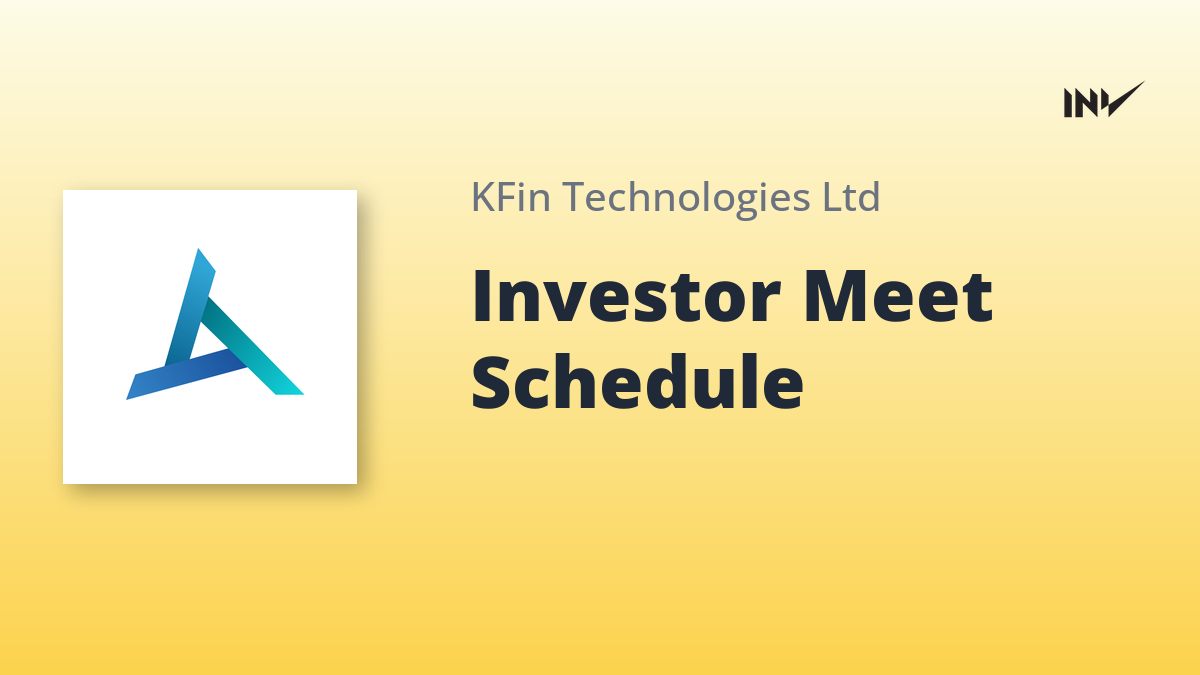 INV

KFin Technologies Ltd

Investor Meet Schedule